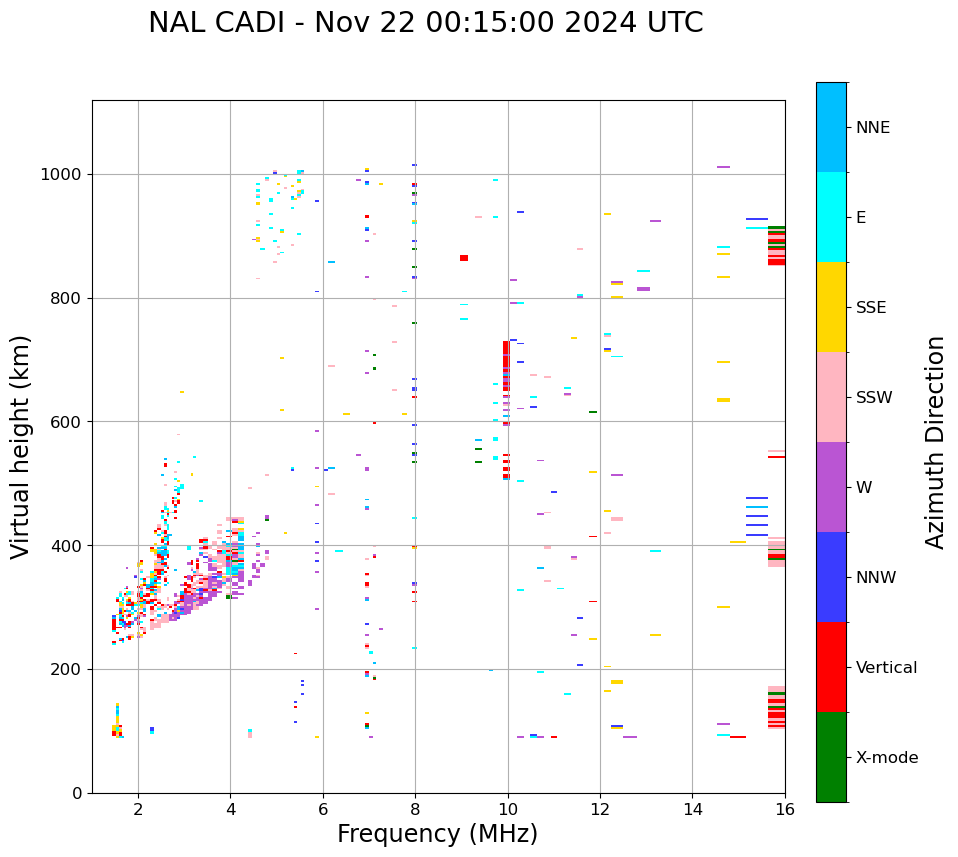 NAL CADI - Nov 22 00:15:00 2024 UTC

Virtual height (km)

1000
800
600
400
200
0

2
4
6
8
10
12
14
16

Frequency (MHz)

NNE
E
SSE
SSW
W
NNW
Vertical
X-mode

Azimuth Direction